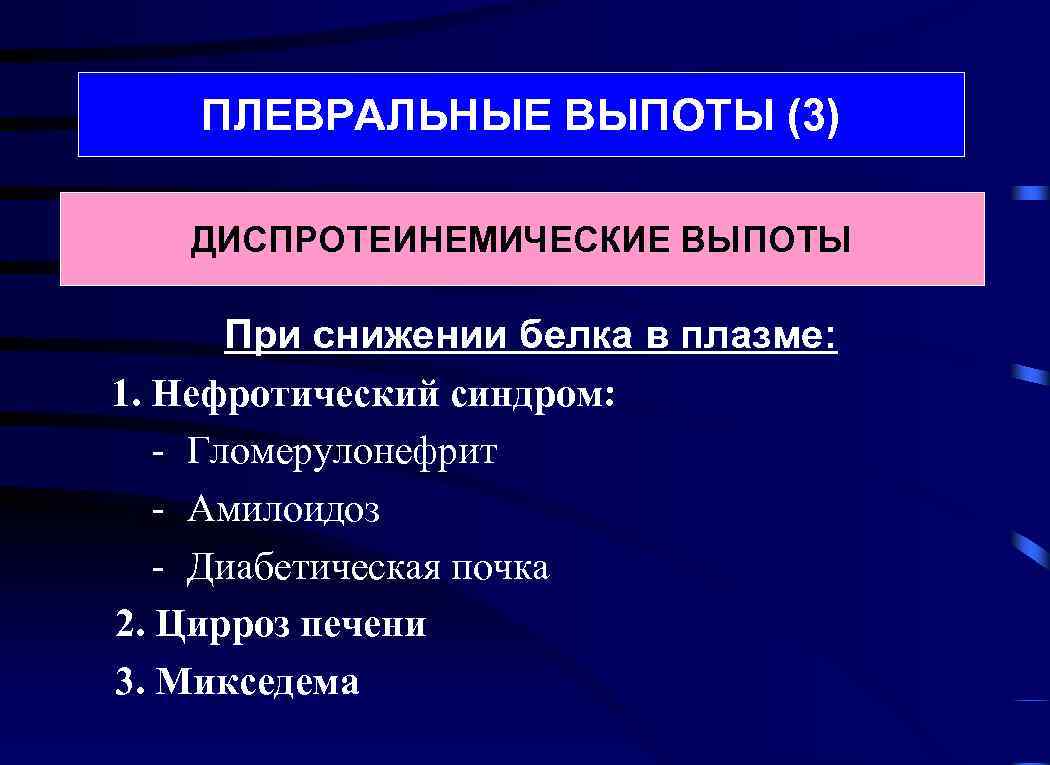 ПЛЕВРАЛЬНЫЕ ВЫПОТЫ (3)

ДИСПРОТЕИНЕМИЧЕСКИЕ ВЫПОТЫ

При снижении белка в плазме:

1. Нефротический синдром:
- Гломерулонефрит
- Амилоидоз
- Диабетическая почка
2. Цирроз печени
3. Микседема